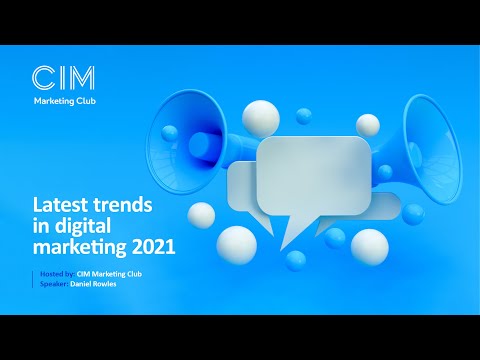 CIM
Marketing Club

Latest trends in digital marketing 2021

Hosted by: CIM Marketing Club
Speaker: Daniel Rowles